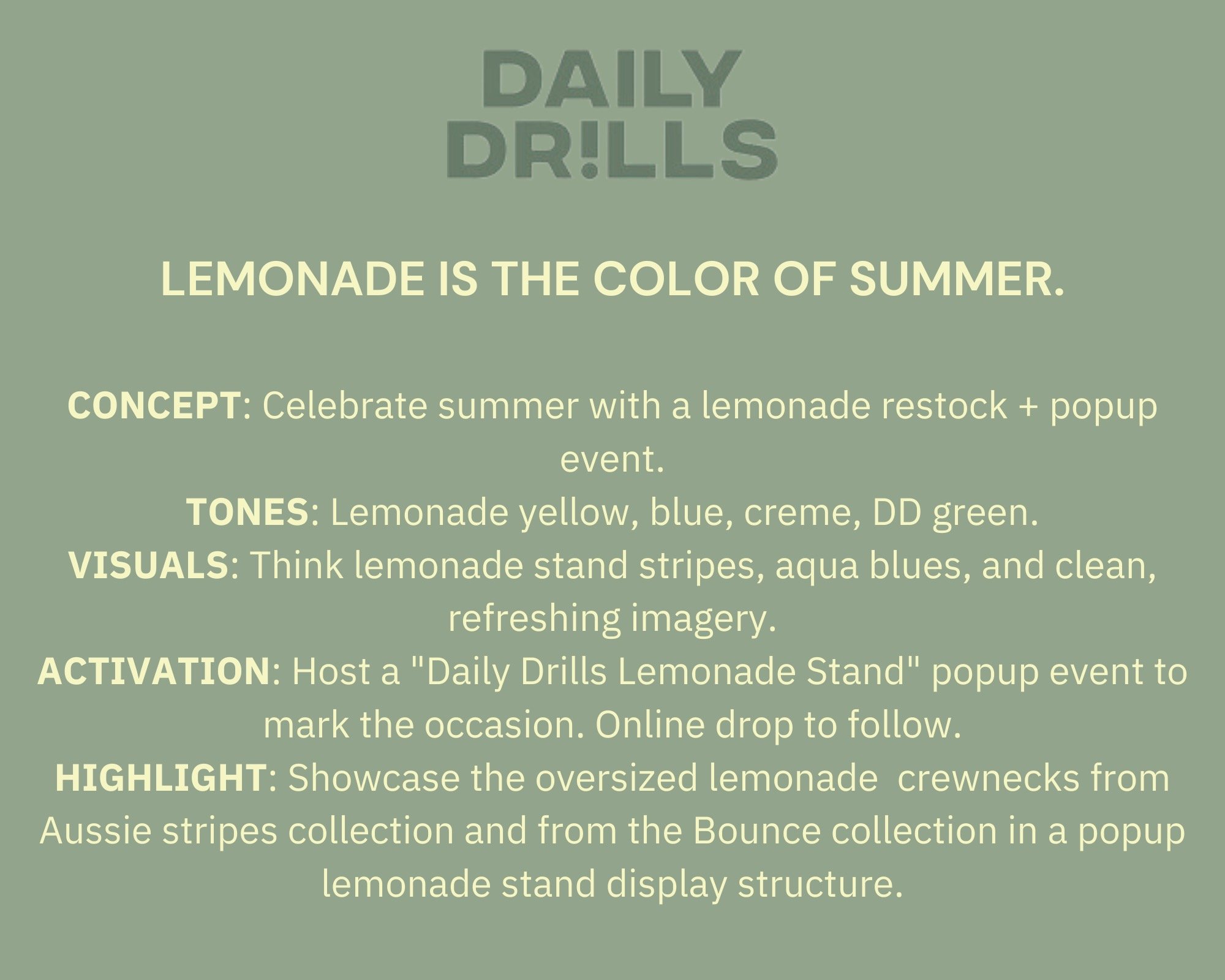 DAILY
DR!LLS

LEMONADE IS THE COLOR OF SUMMER.

CONCEPT: Celebrate summer with a lemonade restock + popup event.
TONES: Lemonade yellow, blue, creme, DD green.
VISUALS: Think lemonade stand stripes, aqua blues, and clean, refreshing imagery.
ACTIVATION: Host a "Daily Drills Lemonade Stand" popup event to mark the occasion. Online drop to follow.
HIGHLIGHT: Showcase the oversized lemonade crewnecks from Aussie stripes collection and from the Bounce collection in a popup lemonade stand display structure.